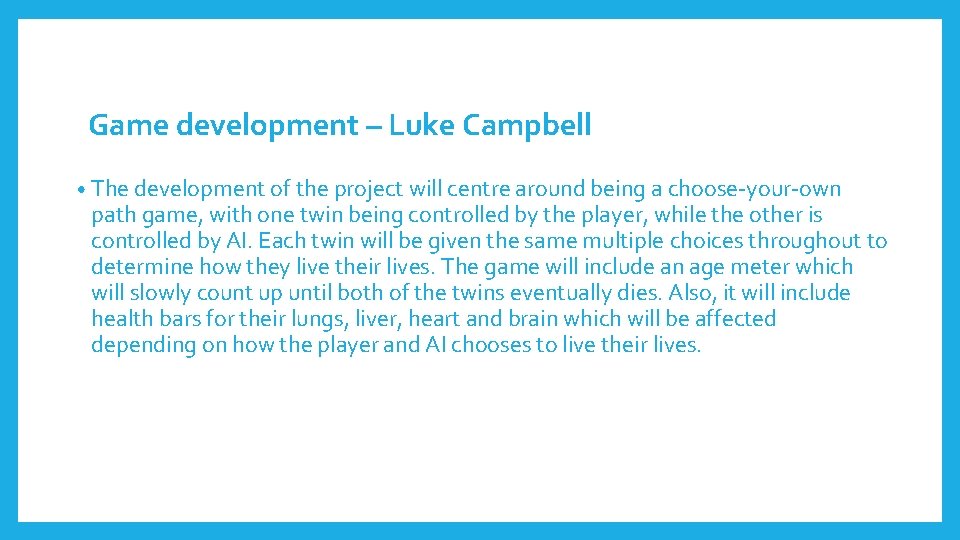 Game development – Luke Campbell

• The development of the project will centre around being a choose-your-own path game, with one twin being controlled by the player, while the other is controlled by AI. Each twin will be given the same multiple choices throughout to determine how they live their lives. The game will include an age meter which will slowly count up until both of the twins eventually dies. Also, it will include health bars for their lungs, liver, heart and brain which will be affected depending on how the player and AI chooses to live their lives.